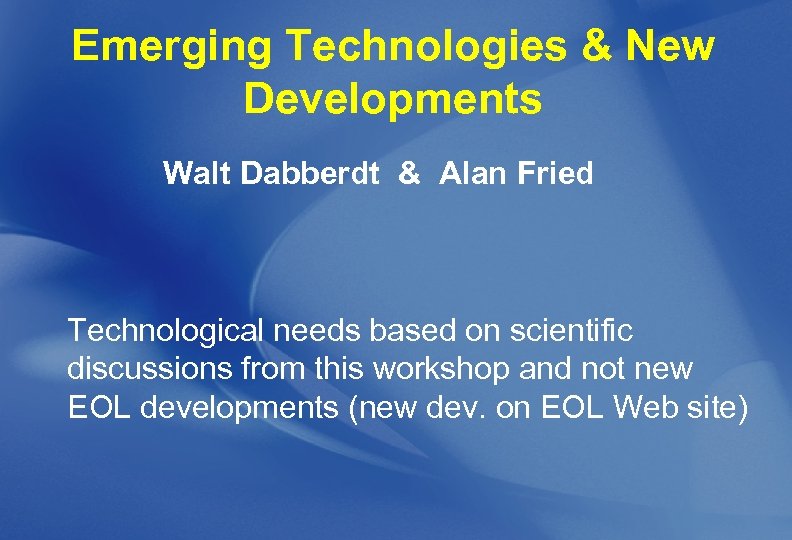 Emerging Technologies & New Developments

Walt Dabberdt & Alan Fried

Technological needs based on scientific discussions from this workshop and not new EOL developments (new dev. on EOL Web site)